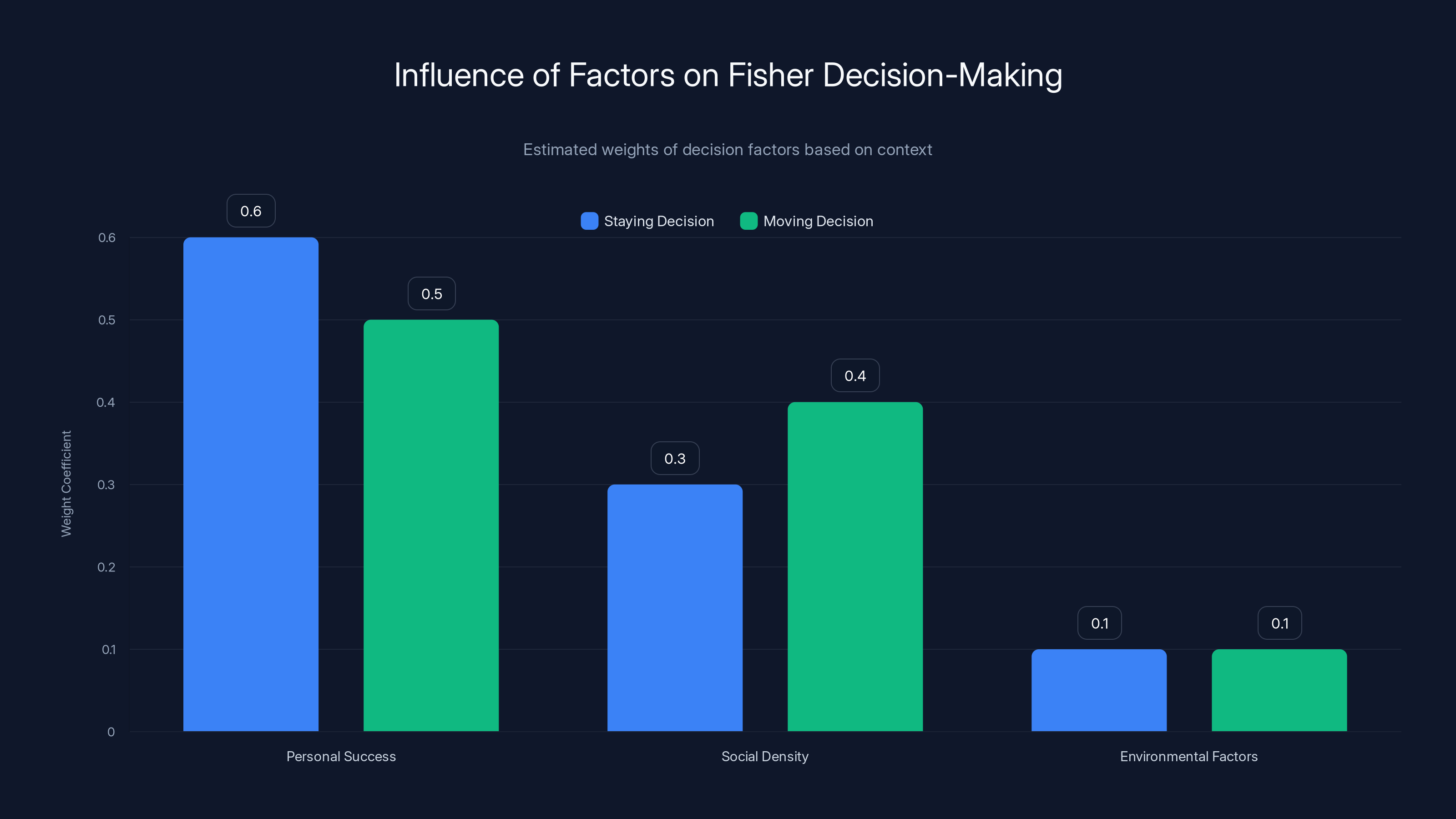 Influence of Factors on Fisher Decision-Making

Estimated weights of decision factors based on context

Staying Decision
Moving Decision

Weight Coefficient

0.6
0.5
0.4
0.3
0.2
0.1
0

0.6
0.5
0.3
0.4
0.1
0.1

Personal Success
Social Density
Environmental Factors